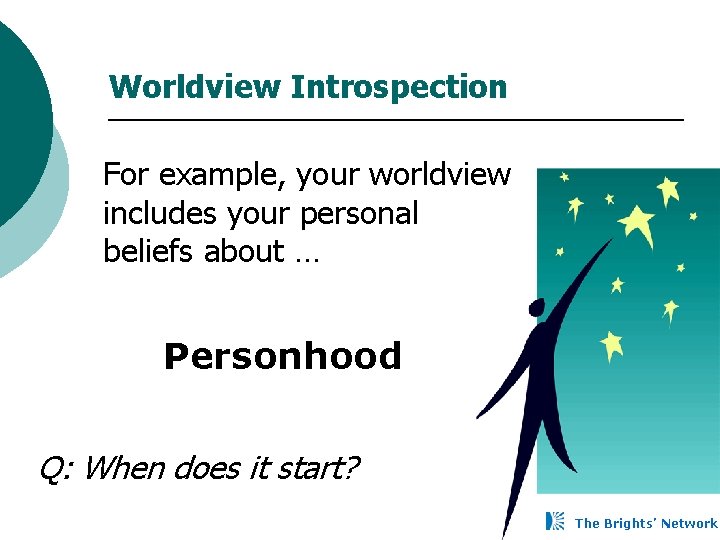 Worldview Introspection

For example, your worldview includes your personal beliefs about …

Personhood

Q: When does it start?

The Brights' Network